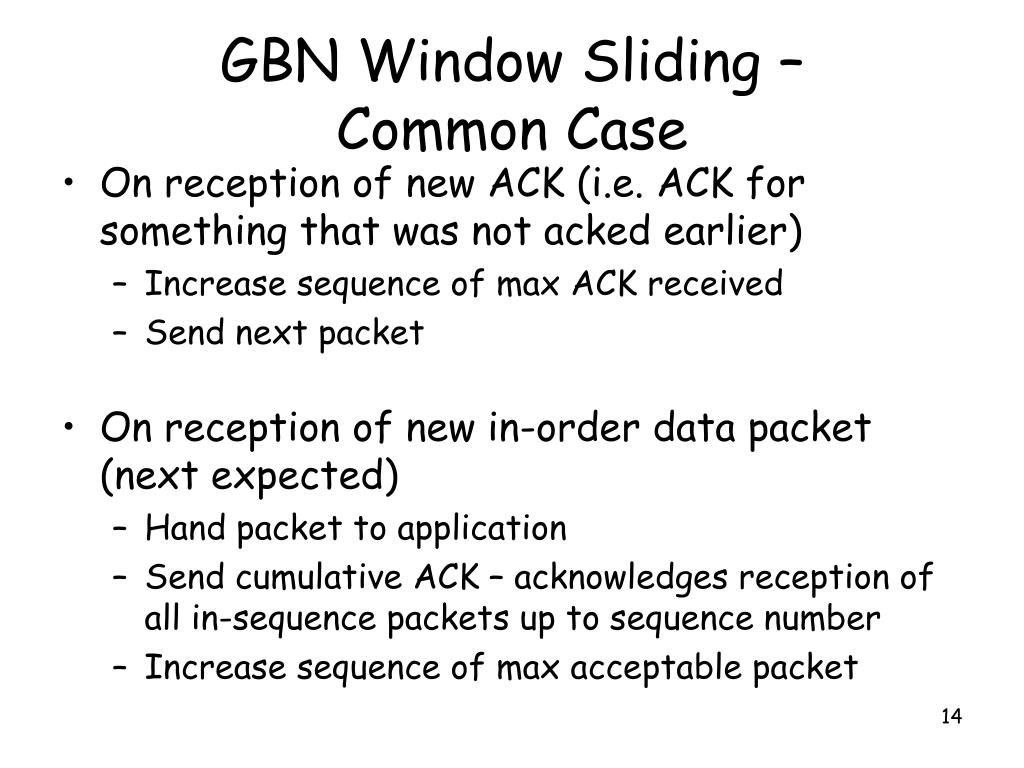 GBN Window Sliding – Common Case

• On reception of new ACK (i.e. ACK for something that was not acked earlier)
  – Increase sequence of max ACK received
  – Send next packet

• On reception of new in-order data packet (next expected)
  – Hand packet to application
  – Send cumulative ACK – acknowledges reception of all in-sequence packets up to sequence number
  – Increase sequence of max acceptable packet

14